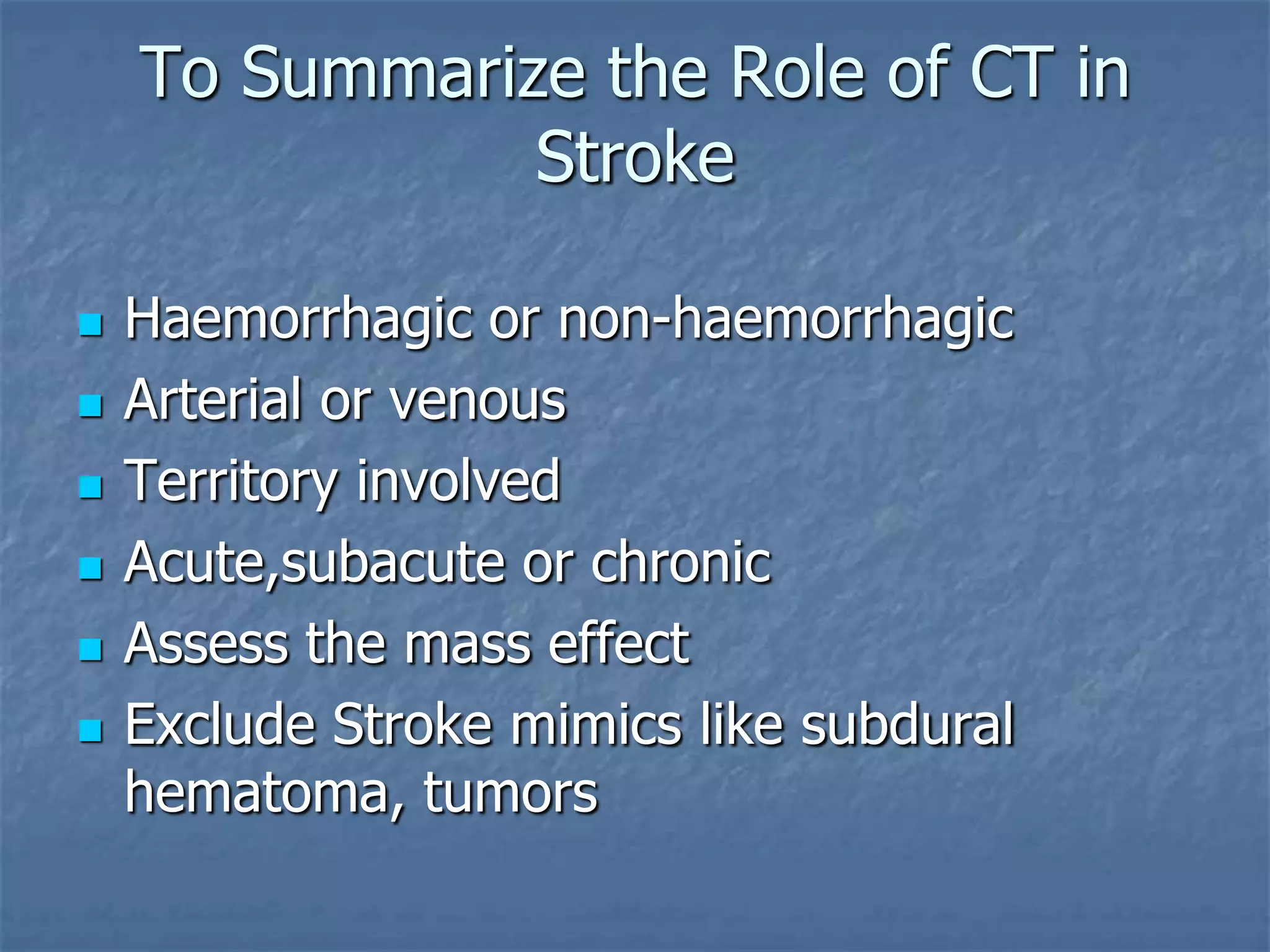 To Summarize the Role of CT in Stroke

- Haemorrhagic or non-haemorrhagic
- Arterial or venous
- Territory involved
- Acute,subacute or chronic
- Assess the mass effect
- Exclude Stroke mimics like subdural hematoma, tumors